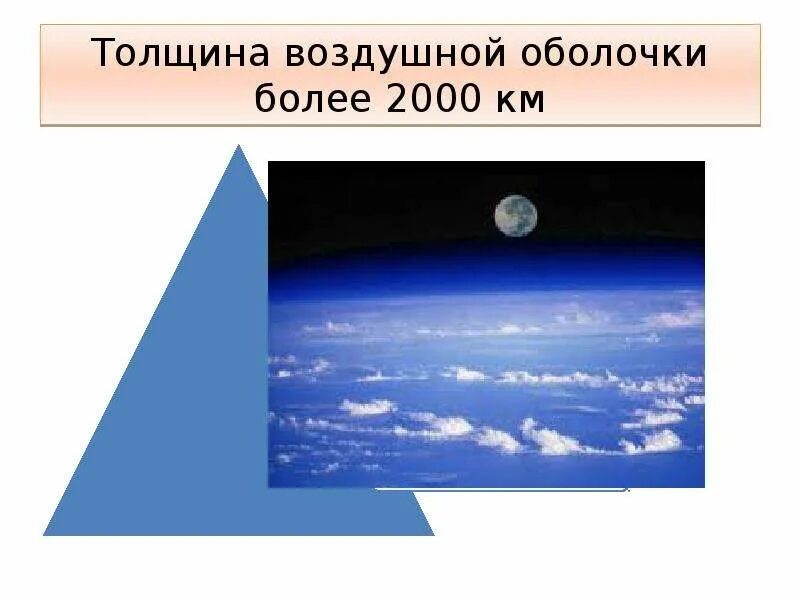 Толщина воздушной оболочки более 2000 км